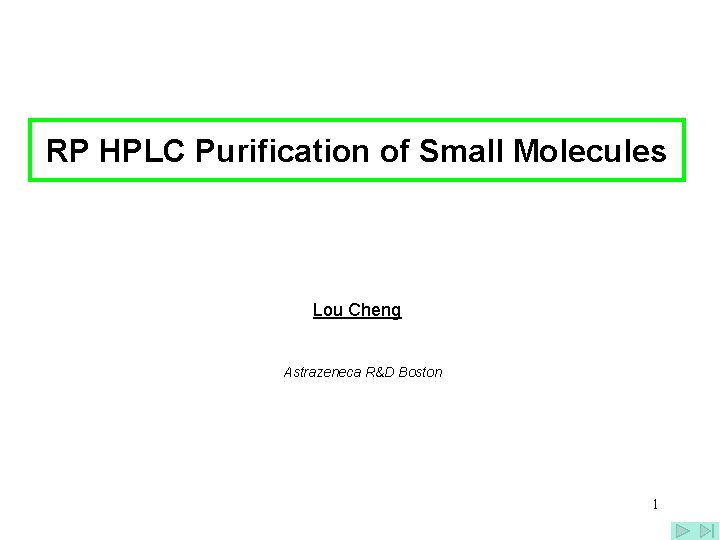 RP HPLC Purification of Small Molecules

Lou Cheng

Astrazeneca R&D Boston

1